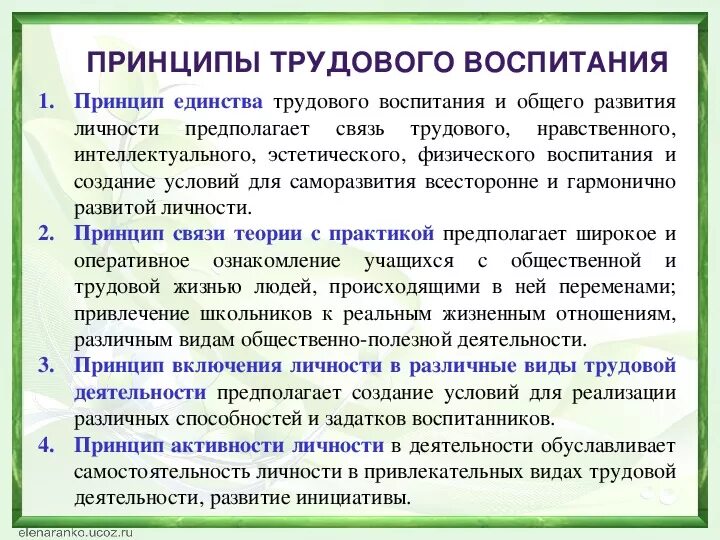 ПРИНЦИПЫ ТРУДОВОГО ВОСПИТАНИЯ

1. Принцип единства трудового воспитания и общего развития личности предполагает связь трудового, нравственного, интеллектуального, эстетического, физического воспитания и создание условий для саморазвития всесторонне и гармонично развитой личности.
2. Принцип связи теории с практикой предполагает широкое и оперативное ознакомление учащихся с общественной и трудовой жизнью людей, происходящими в ней переменами; привлечение школьников к реальным жизненным отношениям, различным видам общественно-полезной деятельности.
3. Принцип включения личности в различные виды трудовой деятельности предполагает создание условий для реализации различных способностей и задатков воспитанников.
4. Принцип активности личности в деятельности обуславливает самостоятельность личности в привлекательных видах трудовой деятельности, развитие инициативы.

elenaranko.ucoz.ru